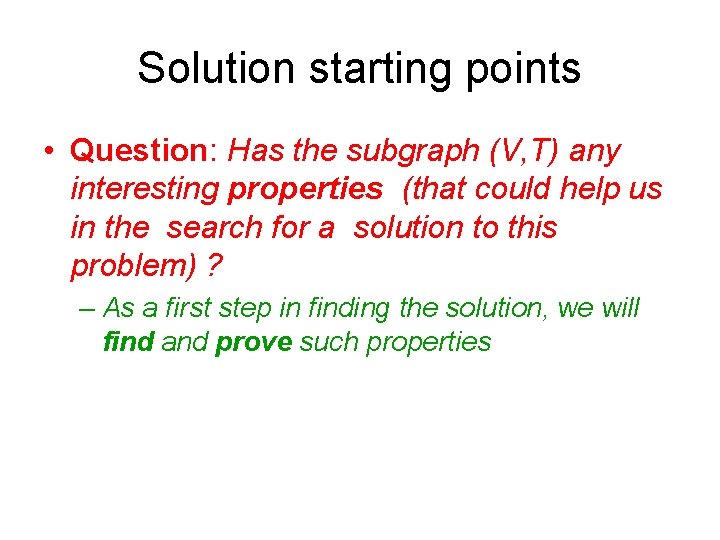 Solution starting points

• Question: Has the subgraph (V,T) any interesting properties (that could help us in the search for a solution to this problem) ?

– As a first step in finding the solution, we will find and prove such properties